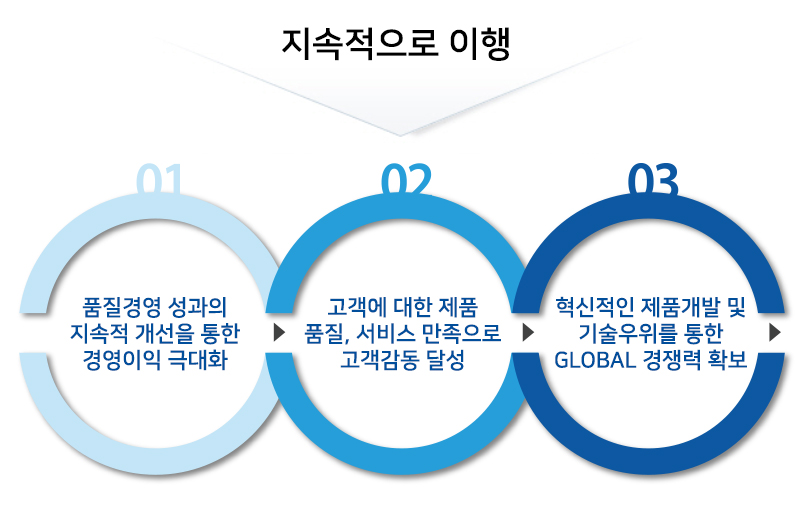 지속적으로 이행

01

품질경영 성과의 지속적 개선을 통한 경영이익 극대화

02

고객에 대한 제품 품질, 서비스 만족으로 고객감동 달성

03

혁신적인 제품개발 및 기술우위를 통한 GLOBAL 경쟁력 확보